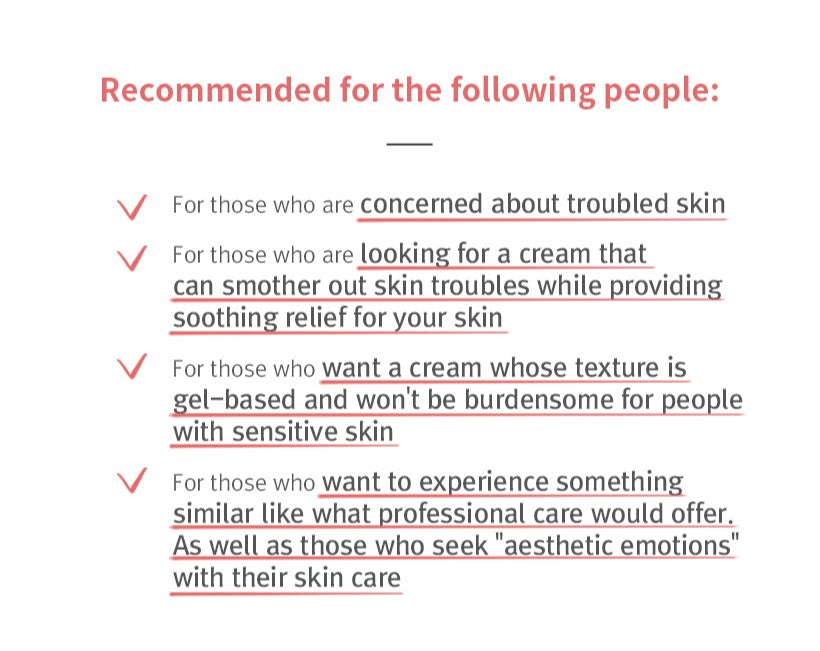 Recommended for the following people:

For those who are concerned about troubled skin

For those who are looking for a cream that can smother out skin troubles while providing soothing relief for your skin

For those who want a cream whose texture is gel-based and won't be burdensome for people with sensitive skin

For those who want to experience something similar like what professional care would offer. As well as those who seek "aesthetic emotions" with their skin care